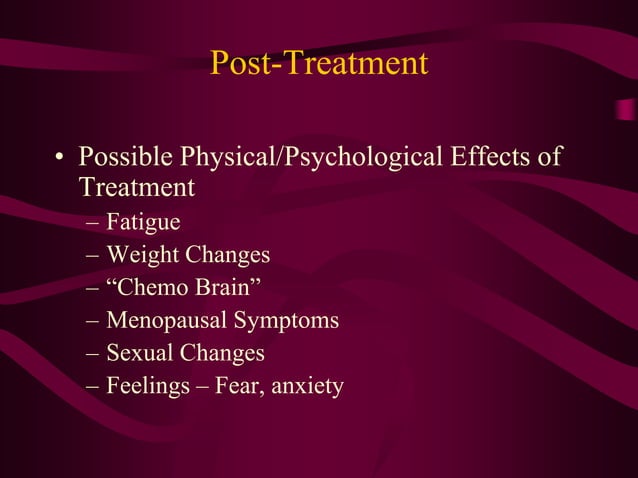 Post-Treatment

• Possible Physical/Psychological Effects of Treatment
– Fatigue
– Weight Changes
– “Chemo Brain”
– Menopausal Symptoms
– Sexual Changes
– Feelings – Fear, anxiety